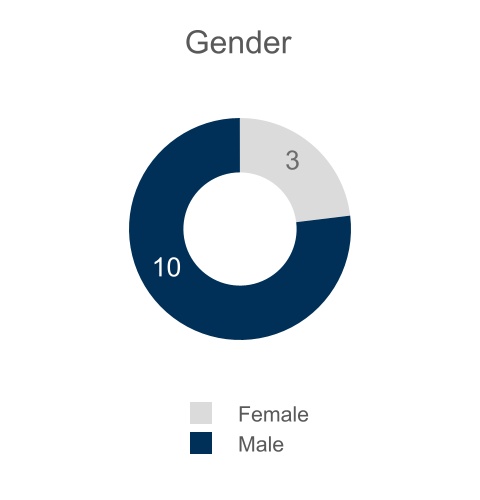 Gender

3

10

Female
Male